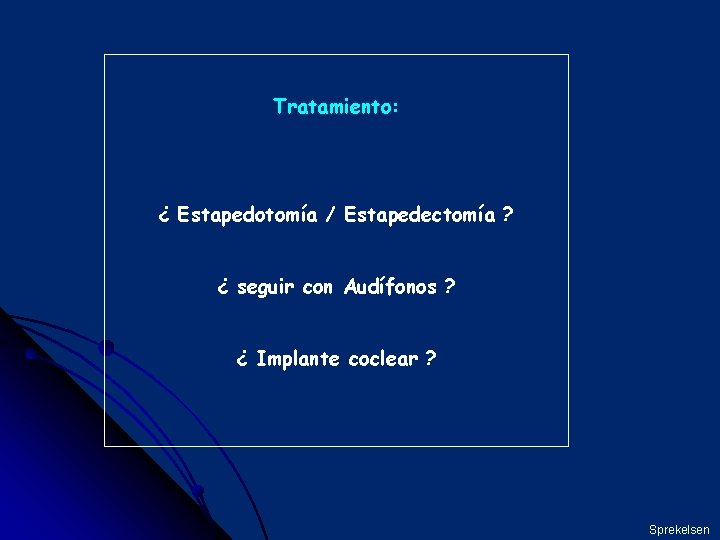 Tratamiento:

¿ Estapedotomía / Estapedectomía ?

¿ seguir con Audífonos ?

¿ Implante coclear ?

Sprekelsen